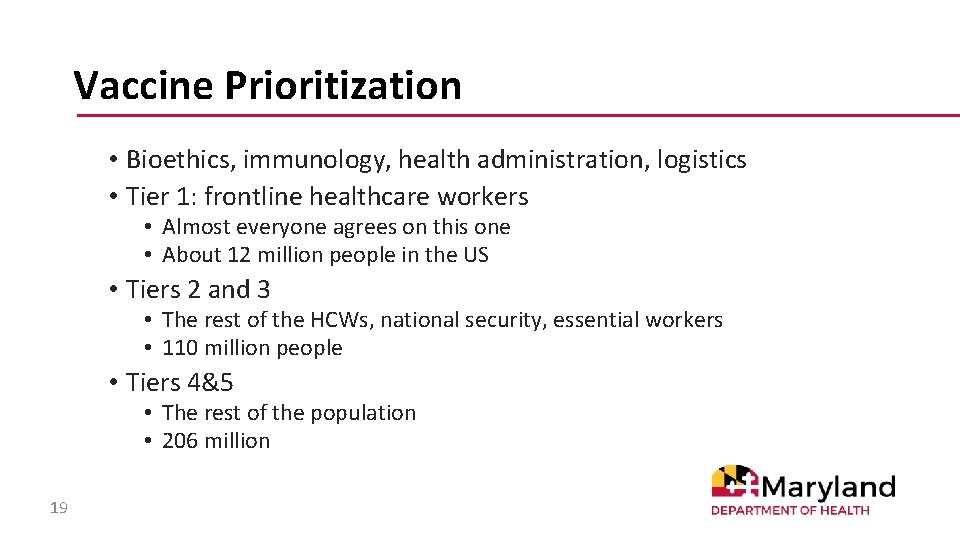 Vaccine Prioritization

• Bioethics, immunology, health administration, logistics
• Tier 1: frontline healthcare workers
  • Almost everyone agrees on this one
  • About 12 million people in the US
• Tiers 2 and 3
  • The rest of the HCWs, national security, essential workers
  • 110 million people
• Tiers 4&5
  • The rest of the population
  • 206 million

19

Maryland
DEPARTMENT OF HEALTH